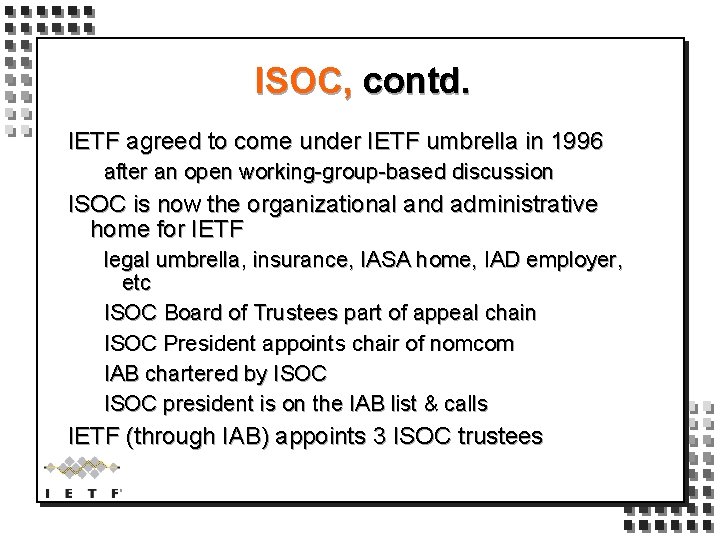 ISOC, contd.

IETF agreed to come under IETF umbrella in 1996

after an open working-group-based discussion

ISOC is now the organizational and administrative home for IETF

legal umbrella, insurance, IASA home, IAD employer, etc

ISOC Board of Trustees part of appeal chain

ISOC President appoints chair of nomcom

IAB chartered by ISOC

ISOC president is on the IAB list & calls

IETF (through IAB) appoints 3 ISOC trustees

I E T F